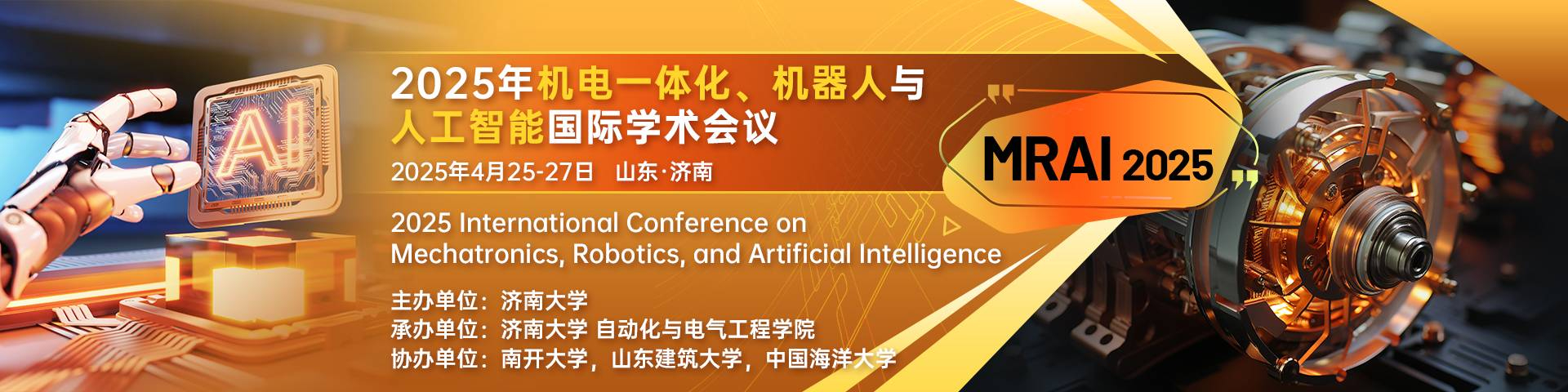 AI

2025年机电一体化、机器人与人工智能国际学术会议

2025年4月25-27日 山东·济南

MRAI 2025

2025 International Conference on Mechatronics, Robotics, and Artificial Intelligence

主办单位：济南大学
承办单位：济南大学 自动化与电气工程学院
协办单位：南开大学，山东建筑大学，中国海洋大学